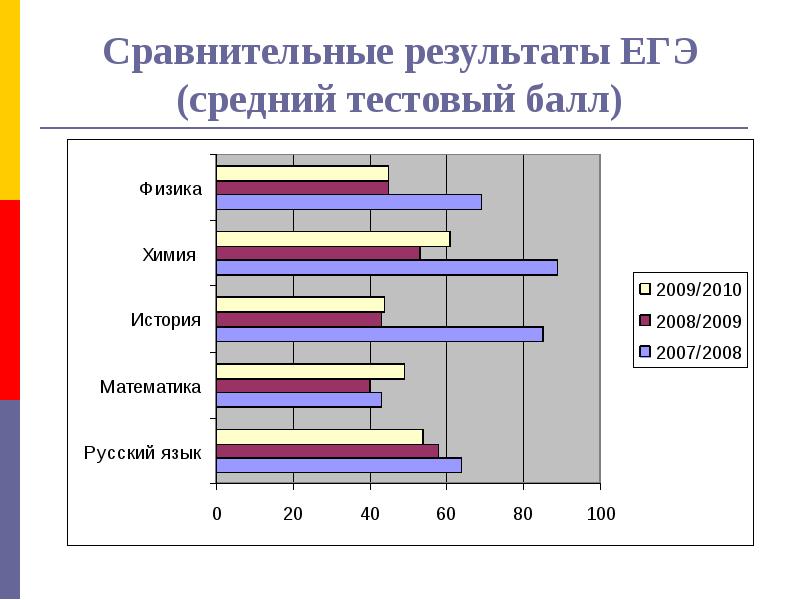 Сравнительные результаты ЕГЭ (средний тестовый балл)

Физика

Химия

История

Математика

Русский язык

0
20
40
60
80
100

2009/2010
2008/2009
2007/2008